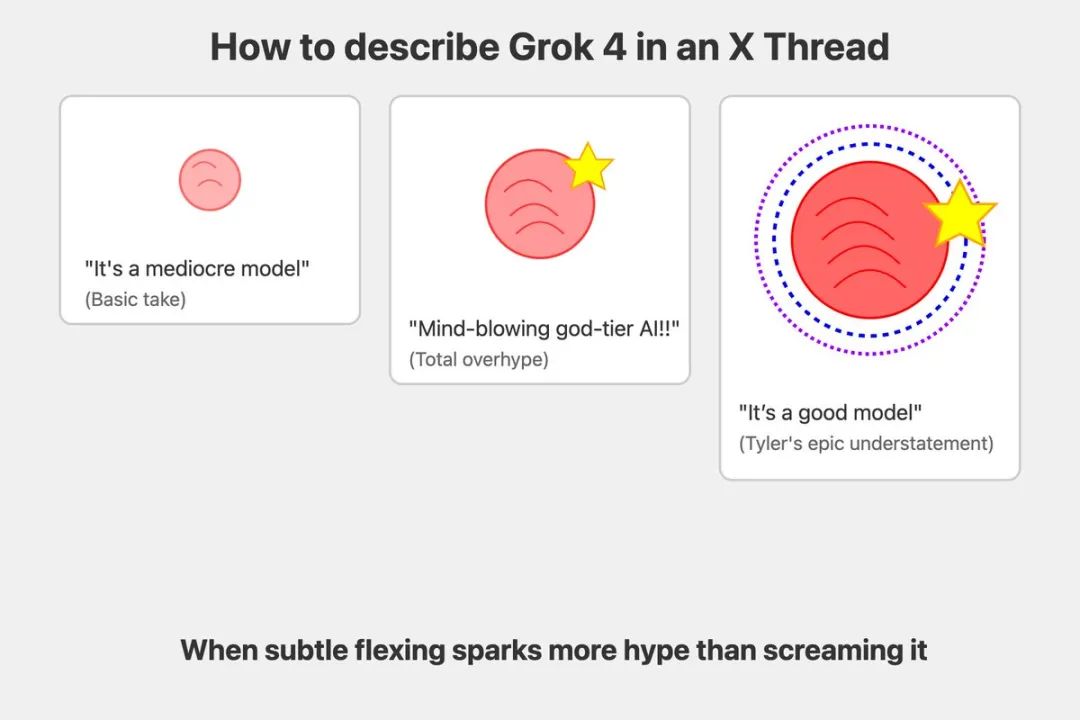 How to describe Grok 4 in an X Thread

"It's a mediocre model"
(Basic take)

"Mind-blowing god-tier AI!!"
(Total overhype)

"It's a good model"
(Tyler's epic understatement)

When subtle flexing sparks more hype than screaming it